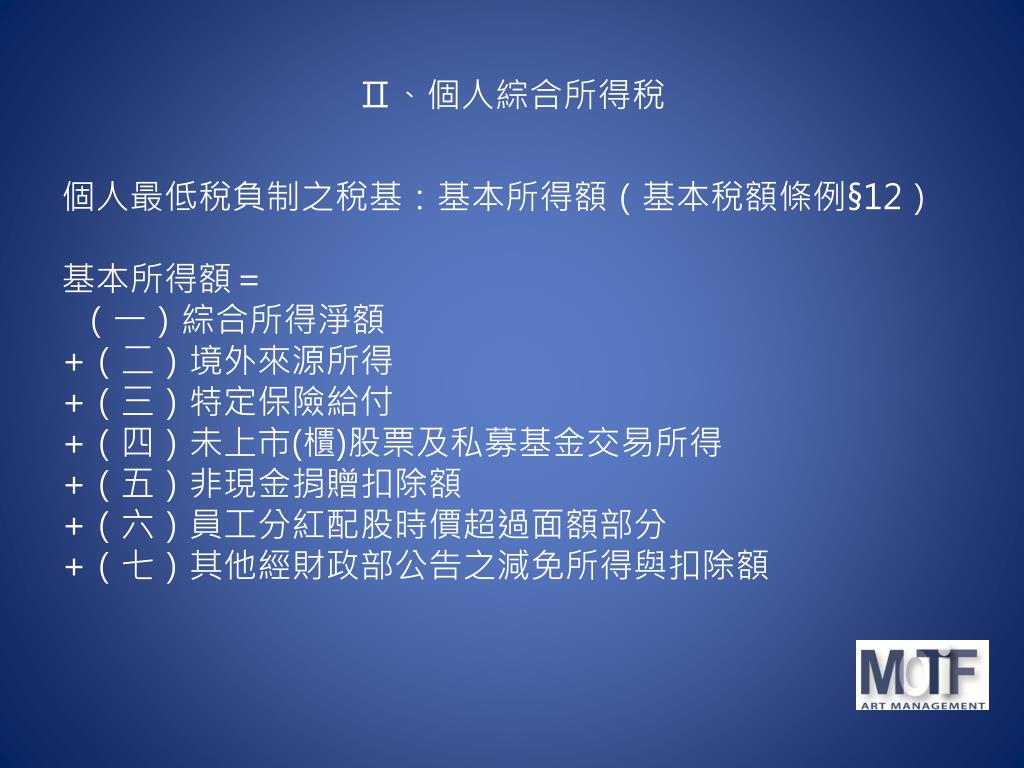 Ⅱ、個人綜合所得稅

個人最低稅負制之稅基：基本所得額（基本稅額條例§12）

基本所得額＝
（一）綜合所得淨額
+（二）境外來源所得
+（三）特定保險給付
+（四）未上市(櫃)股票及私募基金交易所得
+（五）非現金捐贈扣除額
+（六）員工分紅配股時價超過面額部分
+（七）其他經財政部公告之減免所得與扣除額

MOTIF
ART MANAGEMENT